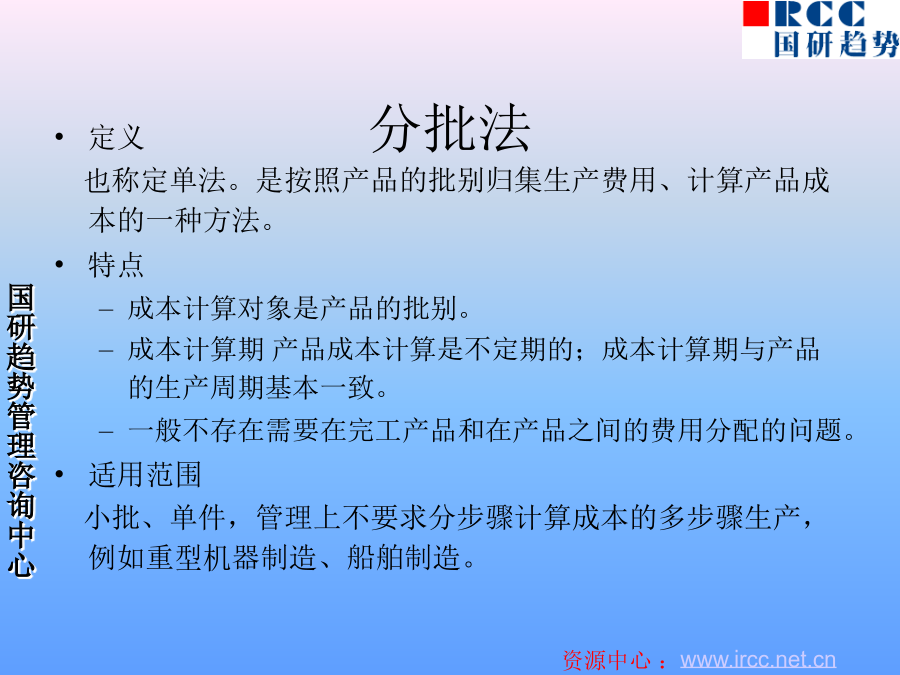 RCC
国研趋势

分批法

• 定义

也称定单法。是按照产品的批别归集生产费用、计算产品成本的一种方法。

• 特点

– 成本计算对象是产品的批别。

– 成本计算期 产品成本计算是不定期的；成本计算期与产品的生产周期基本一致。

– 一般不存在需要在完工产品和在产品之间的费用分配的问题。

• 适用范围

小批、单件，管理上不要求分步骤计算成本的多步骤生产，例如重型机器制造、船舶制造。

国研趋势管理咨询中心

资源中心：www.ircc.net.cn